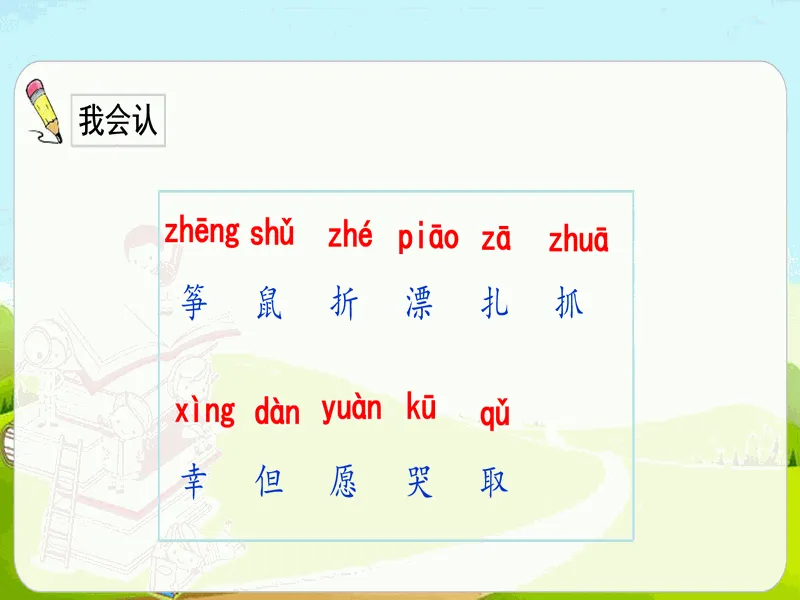 我会认

zhēng shǔ zhé piāo zā zhuā
筝 鼠 折 漂 扎 抓

xìng dàn yuàn kū qǔ
幸 但 愿 哭 取